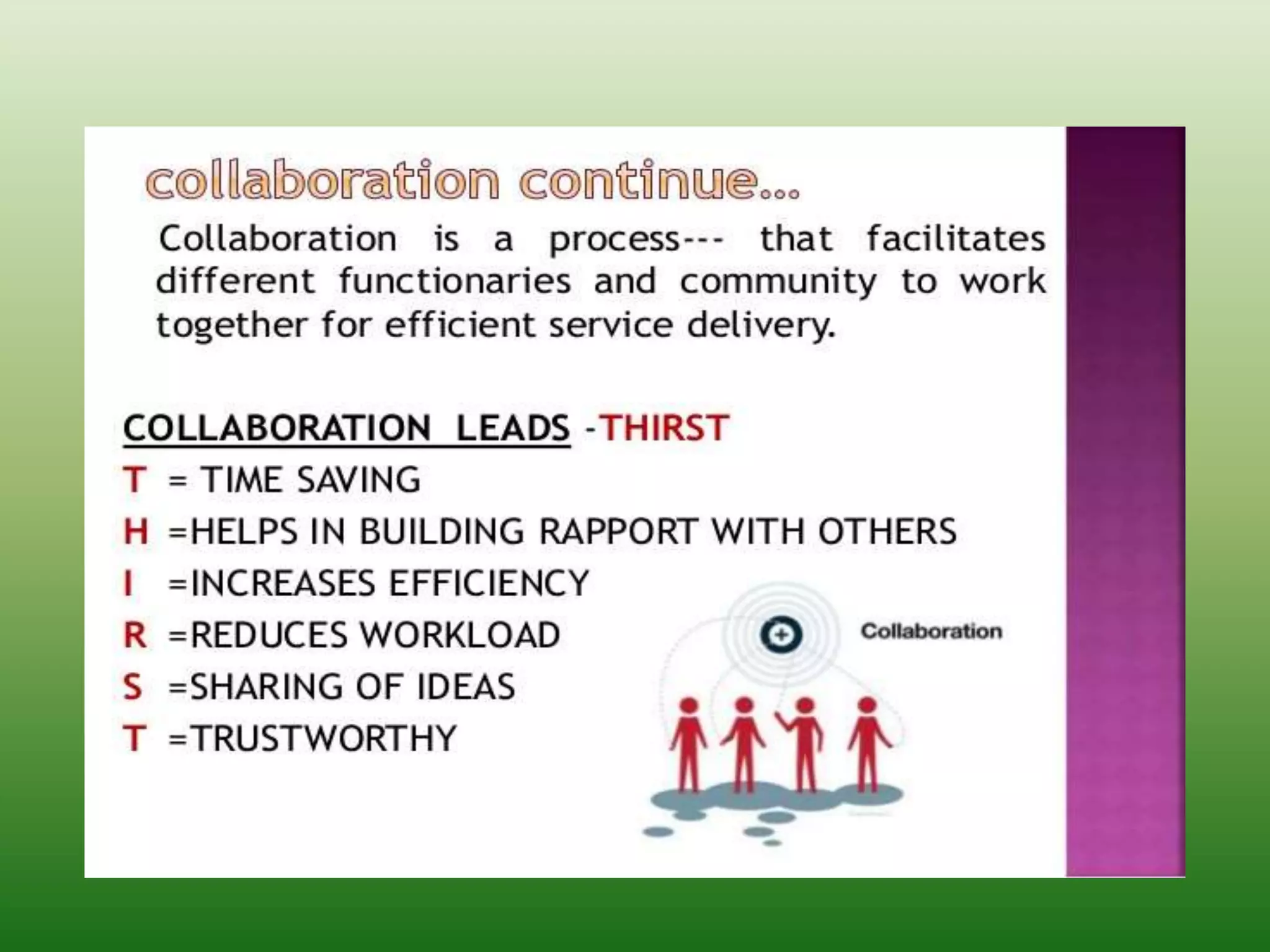 collaboration continue...

Collaboration is a process--- that facilitates different functionaries and community to work together for efficient service delivery.

COLLABORATION LEADS -THIRST

T = TIME SAVING

H =HELPS IN BUILDING RAPPORT WITH OTHERS

I =INCREASES EFFICIENCY

R =REDUCES WORKLOAD

S =SHARING OF IDEAS

T =TRUSTWORTHY

Collaboration